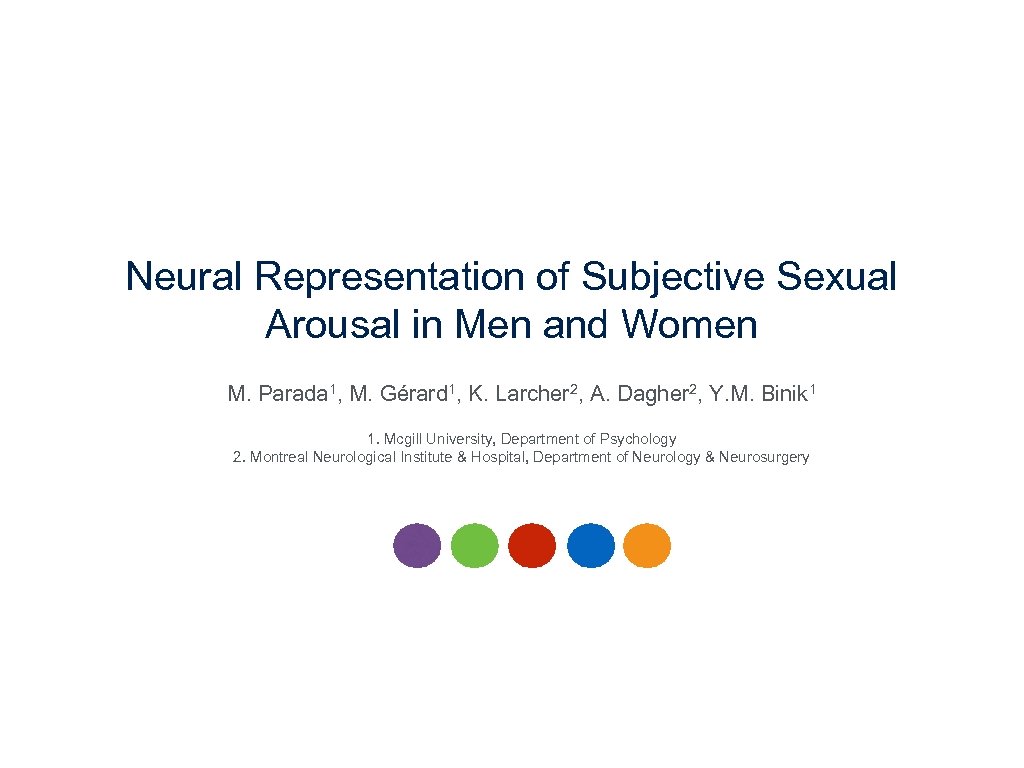 Neural Representation of Subjective Sexual Arousal in Men and Women

M. Parada$^1$, M. Gérard$^1$, K. Larcher$^2$, A. Dagher$^2$, Y.M. Binik$^1$

1. Mcgill University, Department of Psychology
2. Montreal Neurological Institute & Hospital, Department of Neurology & Neurosurgery